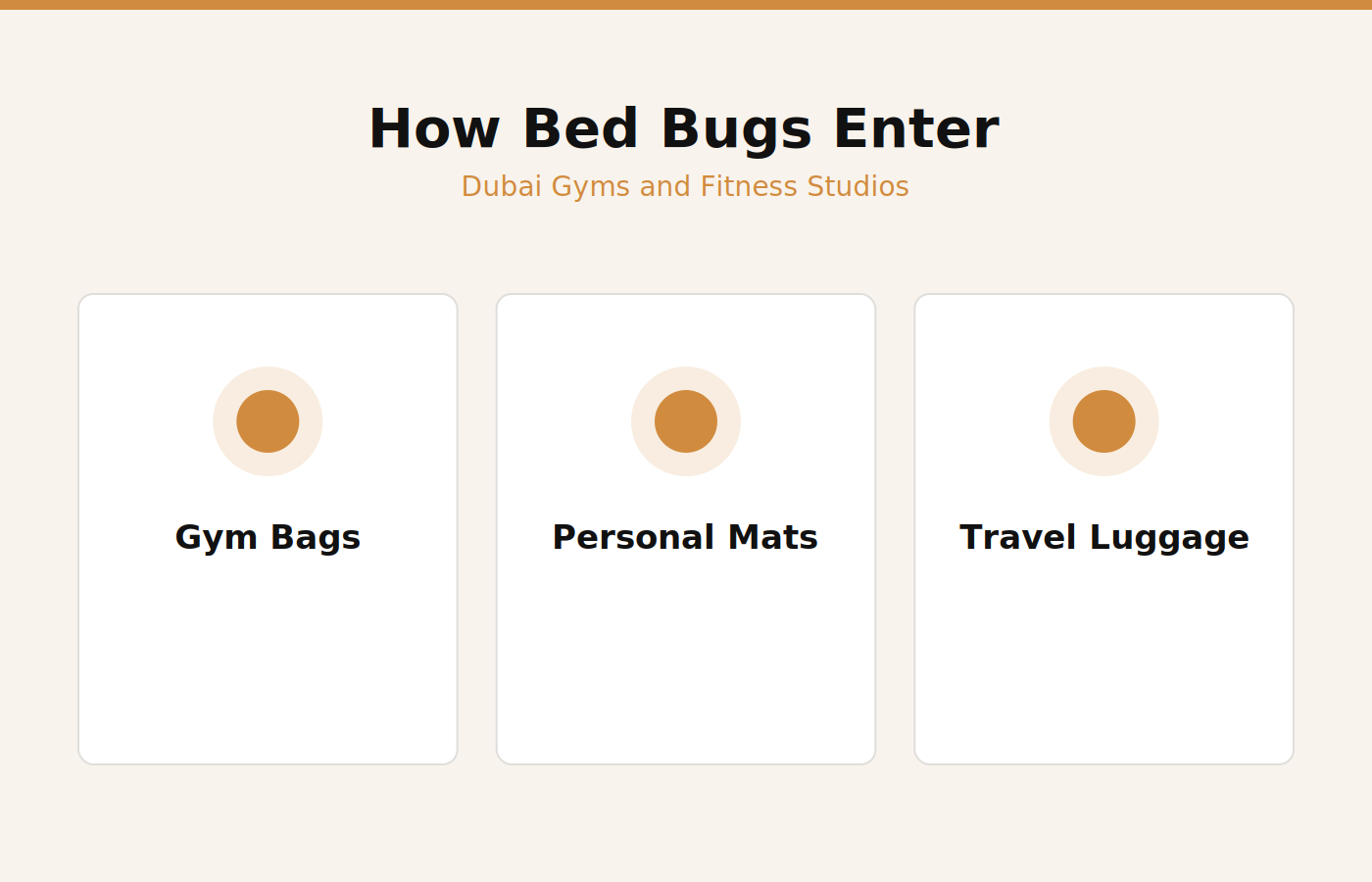 How Bed Bugs Enter

Dubai Gyms and Fitness Studios

Gym Bags

Personal Mats

Travel Luggage